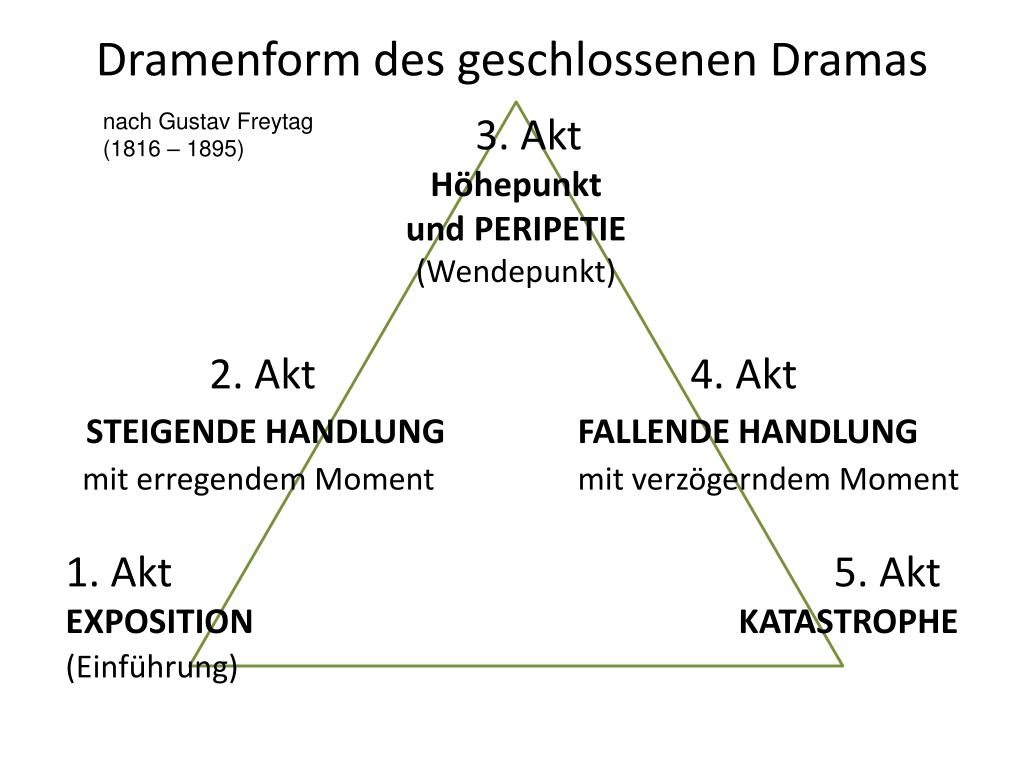 Dramenform des geschlossenen Dramas

nach Gustav Freytag
(1816 – 1895)

3. Akt
Höhepunkt
und PERIPETIE
(Wendepunkt)

2. Akt
STEIGENDE HANDLUNG
mit erregendem Moment

4. Akt
FALLENDE HANDLUNG
mit verzögerndem Moment

1. Akt
EXPOSITION
(Einführung)

5. Akt
KATASTROPHE